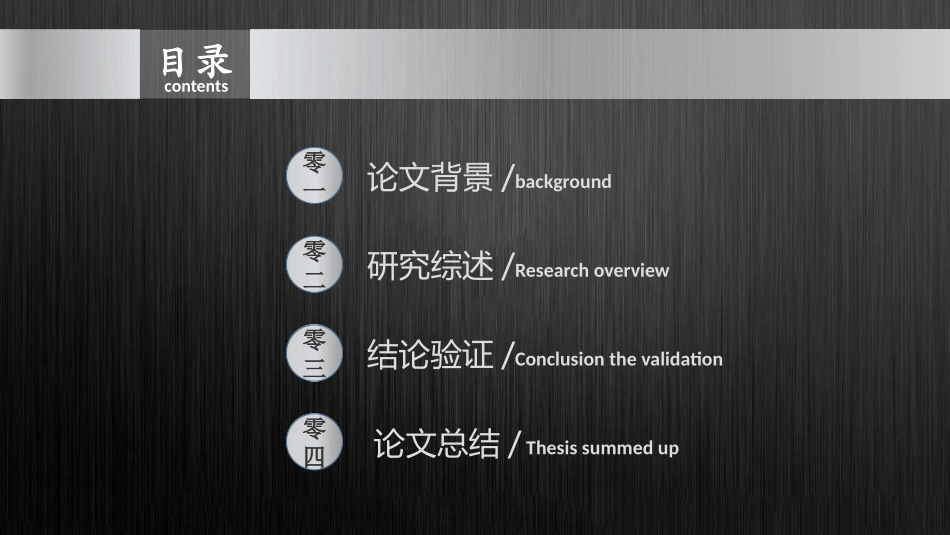 目录
contents

零一 论文背景 /background

零二 研究综述 /Research overview

零三 结论验证 /Conclusion the validation

零四 论文总结 / Thesis summed up